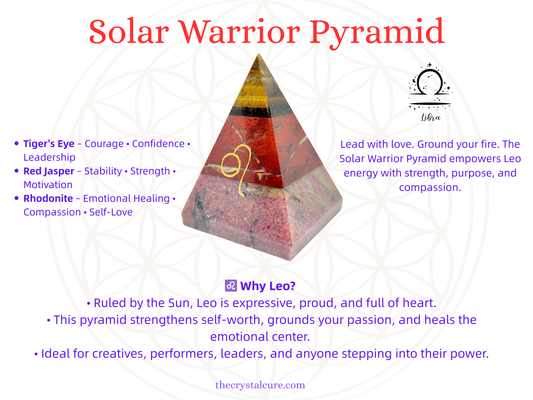 Solar Warrior Pyramid

Libra

• **Tiger's Eye** – Courage • Confidence • Leadership
• **Red Jasper** – Stability • Strength • Motivation
• **Rhodonite** – Emotional Healing • Compassion • Self-Love

Lead with love. Ground your fire. The Solar Warrior Pyramid empowers Leo energy with strength, purpose, and compassion.

♌ **Why Leo?**
• Ruled by the Sun, Leo is expressive, proud, and full of heart.
• This pyramid strengthens self-worth, grounds your passion, and heals the emotional center.
• Ideal for creatives, performers, leaders, and anyone stepping into their power.

thecrystalcure.com